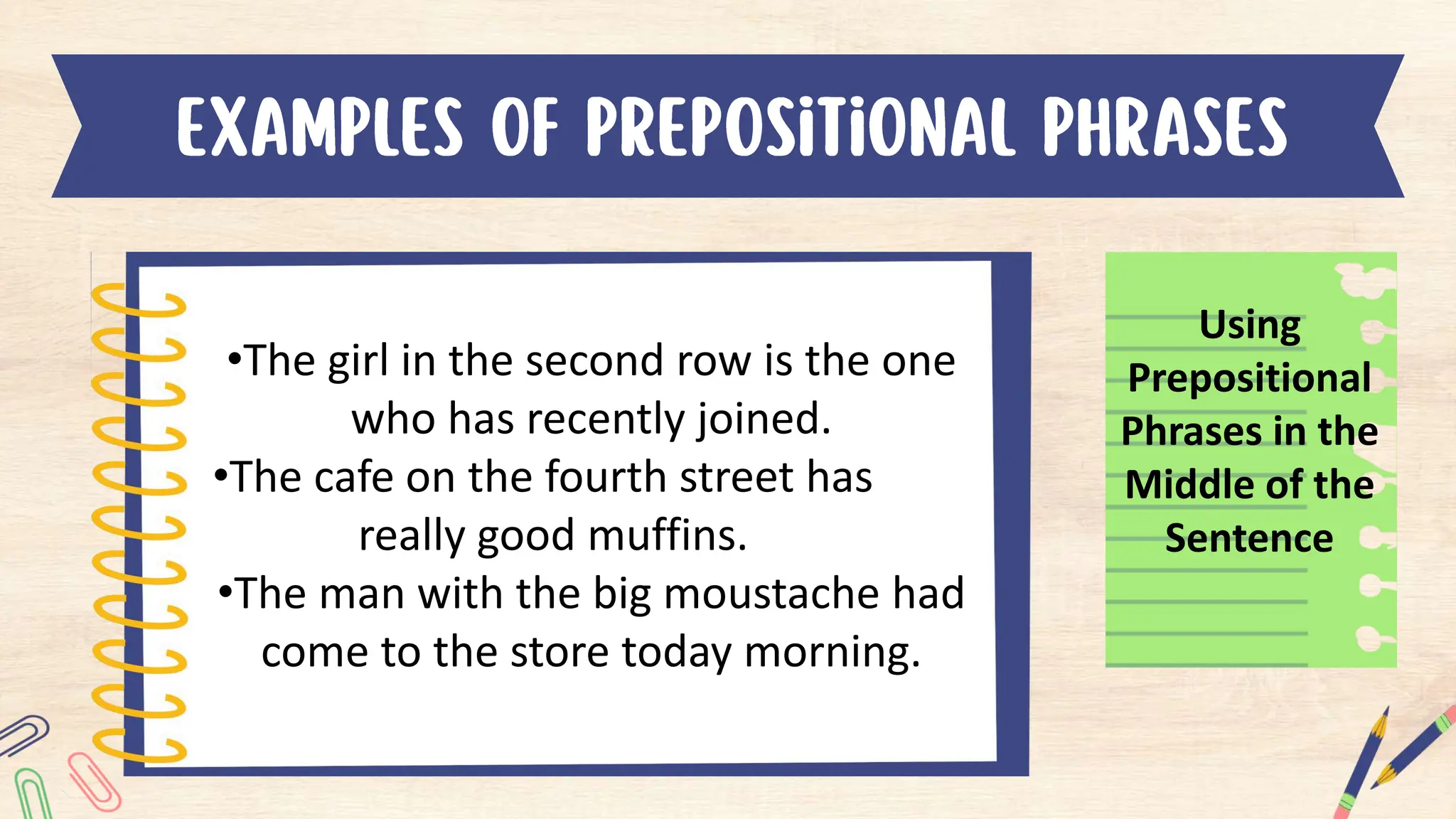 EXAMPLES OF PREPOSITIONAL PHRASES

•The girl in the second row is the one who has recently joined.
•The cafe on the fourth street has really good muffins.
•The man with the big moustache had come to the store today morning.

Using Prepositional Phrases in the Middle of the Sentence